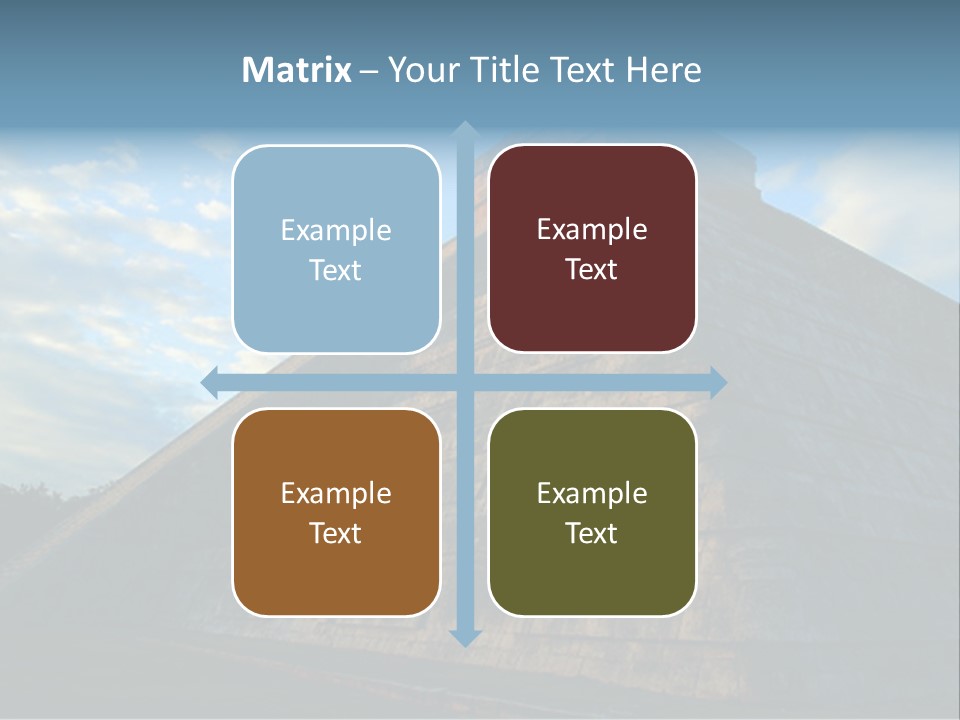 Matrix – Your Title Text Here

Example Text

Example Text

Example Text

Example Text